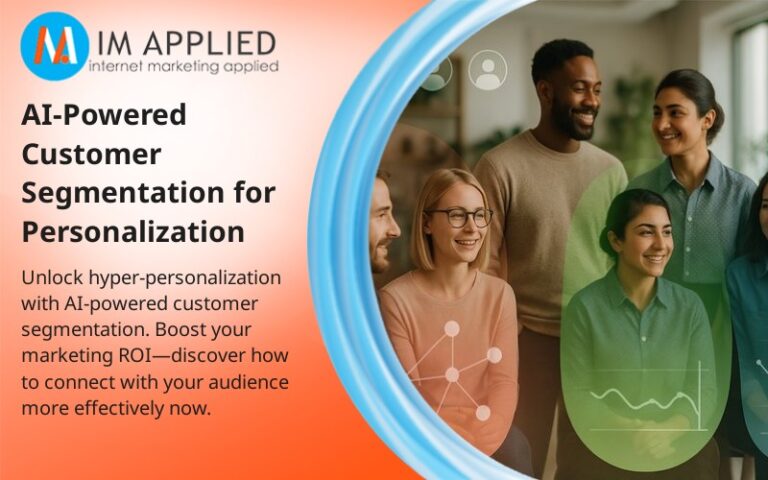 IM APPLIED
internet marketing applied

AI-Powered Customer Segmentation for Personalization

Unlock hyper-personalization with AI-powered customer segmentation. Boost your marketing ROI—discover how to connect with your audience more effectively now.